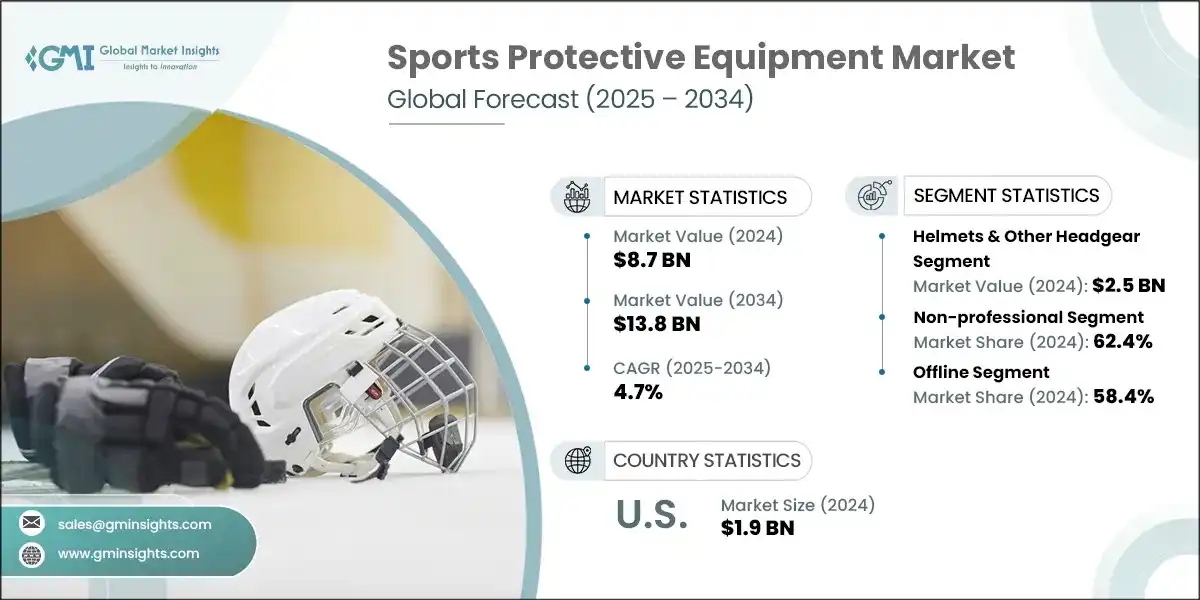 GMI Global Market Insights
Insights to Innovation

Sports Protective Equipment Market
Global Forecast (2025 – 2034)

MARKET STATISTICS

Market Value (2024)
$8.7 BN

Market Value (2034)
$13.8 BN

CAGR (2025-2034)
4.7%

SEGMENT STATISTICS

Helmets & Other Headgear Segment
Market Value (2024): $2.5 BN

Non-professional Segment
Market Share (2024): 62.4%

Offline Segment
Market Share (2024): 58.4%

COUNTRY STATISTICS

U.S.
Market Size (2024)
$1.9 BN

sales@gminsights.com
www.gminsights.com